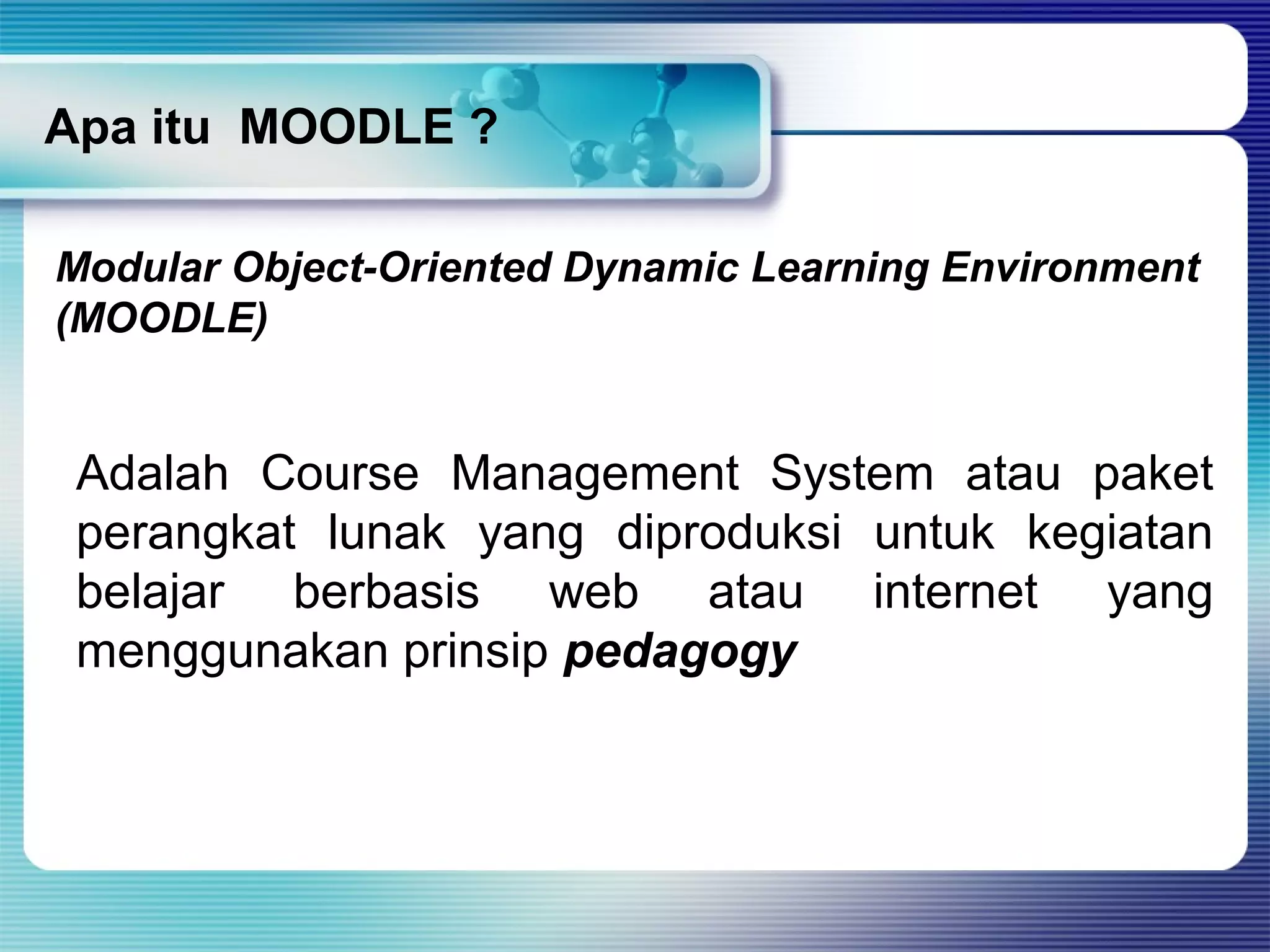 Apa itu MOODLE ?

Modular Object-Oriented Dynamic Learning Environment (MOODLE)

Adalah Course Management System atau paket perangkat lunak yang diproduksi untuk kegiatan belajar berbasis web atau internet yang menggunakan prinsip pedagogy